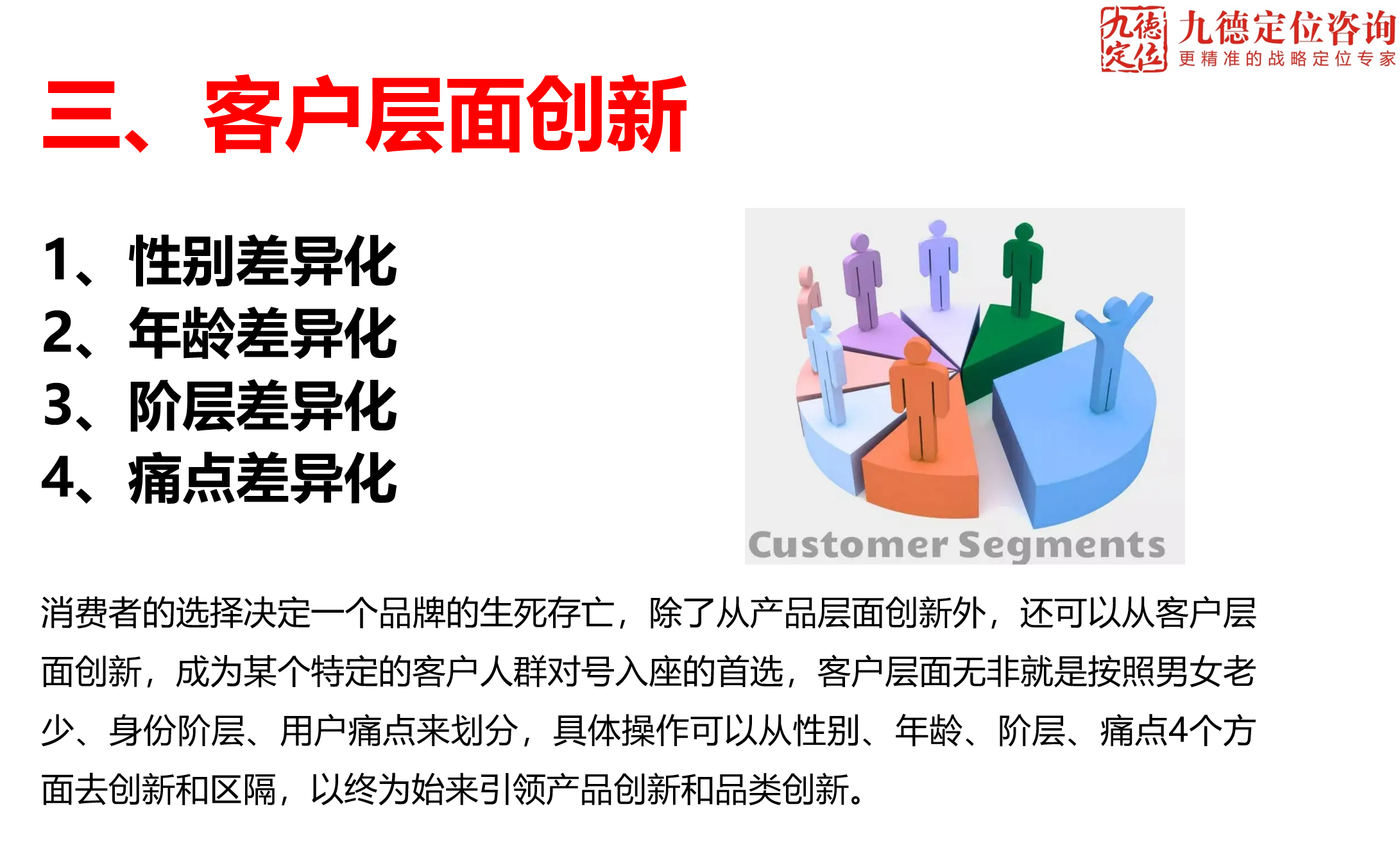 九德定位 九德定位咨询
更精准的战略定位专家

三、客户层面创新

1、性别差异化
2、年龄差异化
3、阶层差异化
4、痛点差异化

Customer Segments

消费者的选择决定一个品牌的生死存亡，除了从产品层面创新外，还可以从客户层面创新，成为某个特定的客户人群对号入座的首选，客户层面无非就是按照男女老少、身份阶层、用户痛点来划分，具体操作可以从性别、年龄、阶层、痛点4个方面去创新和区隔，以终为始来引领产品创新和品类创新。